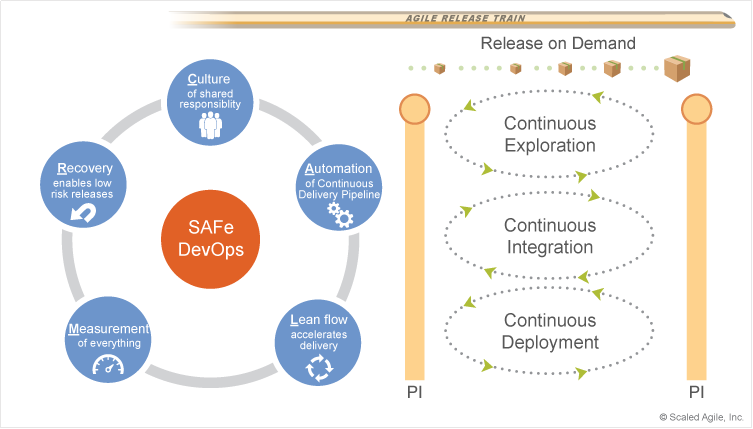 AGILE RELEASE TRAIN

Culture of shared responsiblity

Automation of Continuous Delivery Pipeline

Lean flow accelerates delivery

Measurement of everything

Recovery enables low risk releases

SAFe DevOps

Release on Demand

Continuous Exploration

Continuous Integration

Continuous Deployment

PI

PI

© Scaled Agile, Inc.